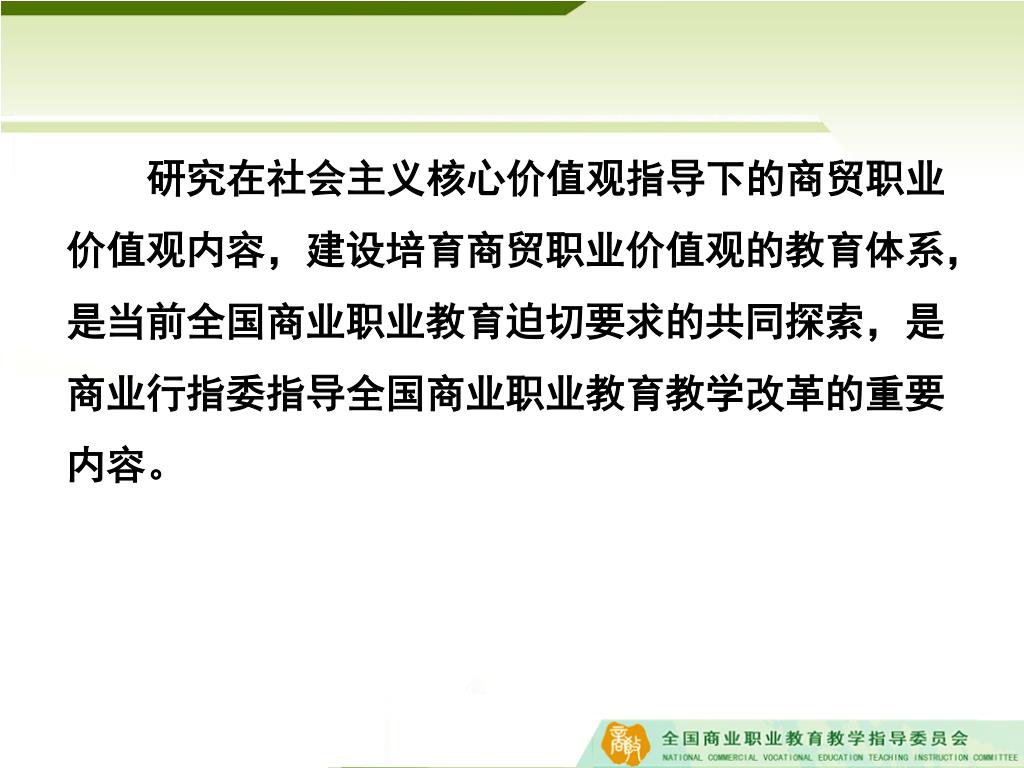 研究在社会主义核心价值观指导下的商贸职业价值观内容，建设培育商贸职业价值观的教育体系，是当前全国商业职业教育迫切要求的共同探索，是商业行指委指导全国商业职业教育教学改革的重要内容。

全国商业职业教育教学指导委员会
NATIONAL COMMERCIAL VOCATIONAL EDUCATION TEACHING INSTRUCTION COMMITTEE